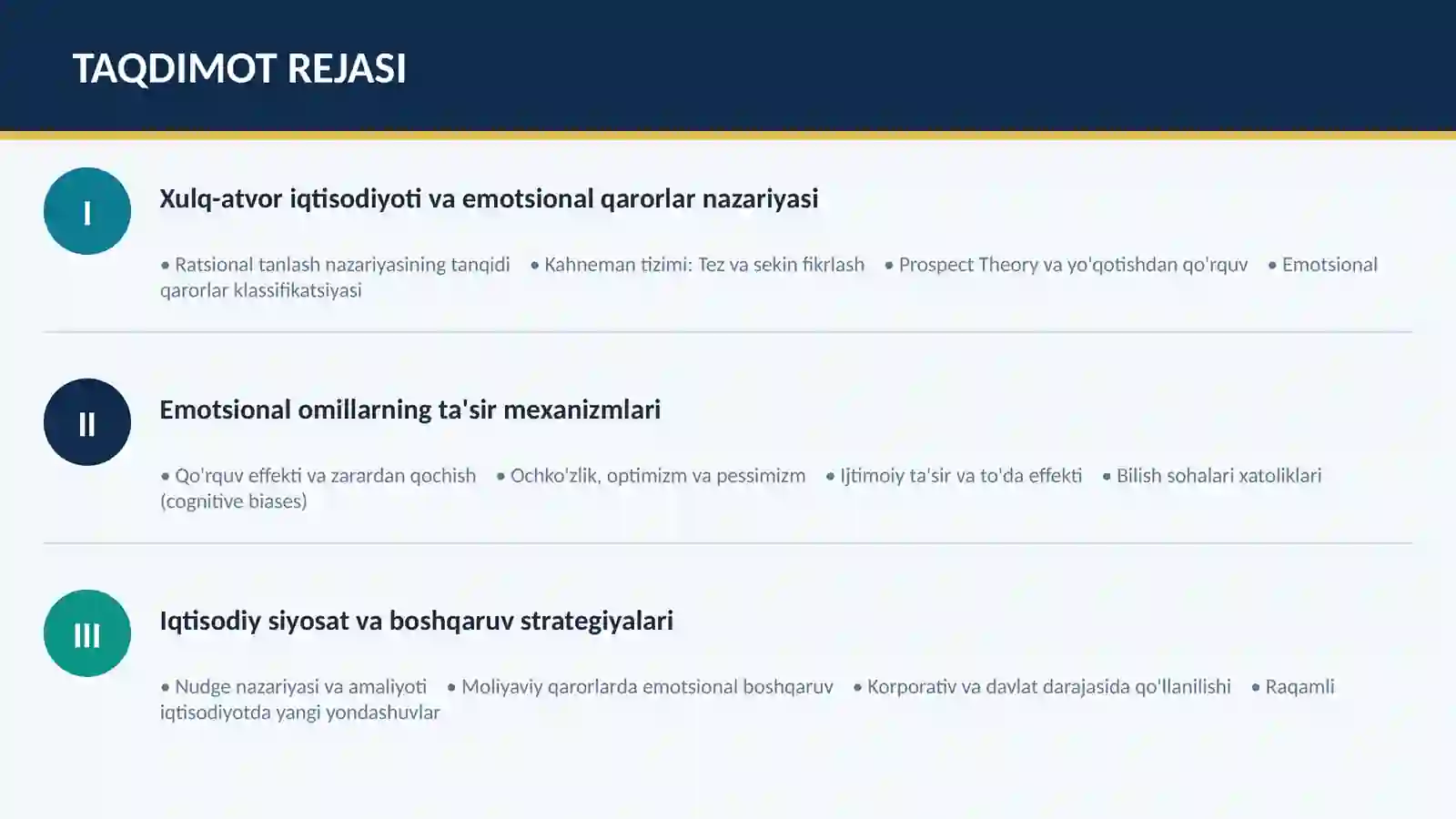 TAQDIMOT REJASI

I

Xulq-atvor iqtisodiyoti va emotsional qarorlar nazariyasi

• Ratsional tanlash nazariyasining tanqidi • Kahneman tizimi: Tez va sekin fikrlash • Prospect Theory va yo'qotishdan qo'rquv • Emotsional qarorlar klassifikatsiyasi

II

Emotsional omillarning ta'sir mexanizmlari

• Qo'rquv effekti va zarardan qochish • Ochko'zlik, optimizm va pessimizm • Ijtimoiy ta'sir va to'da effekti • Bilish sohalari xatoliklari (cognitive biases)

III

Iqtisodiy siyosat va boshqaruv strategiyalari

• Nudge nazariyasi va amaliyoti • Moliyaviy qarorlarda emotsional boshqaruv • Korporativ va davlat darajasida qo'llanilishi • Raqamli iqtisodiyotda yangi yondashuvlar